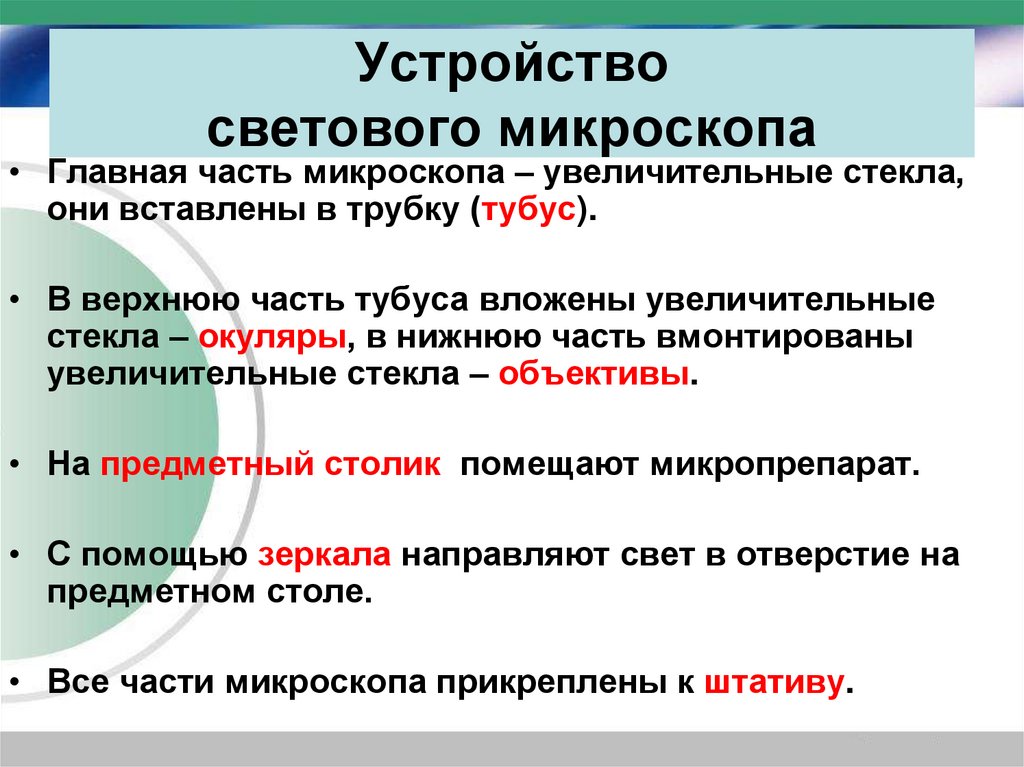 Устройство
светового микроскопа

• Главная часть микроскопа – увеличительные стекла, они вставлены в трубку (тубус).

• В верхнюю часть тубуса вложены увеличительные стекла – окуляры, в нижнюю часть вмонтированы увеличительные стекла – объективы.

• На предметный столик помещают микропрепарат.

• С помощью зеркала направляют свет в отверстие на предметном столе.

• Все части микроскопа прикреплены к штативу.